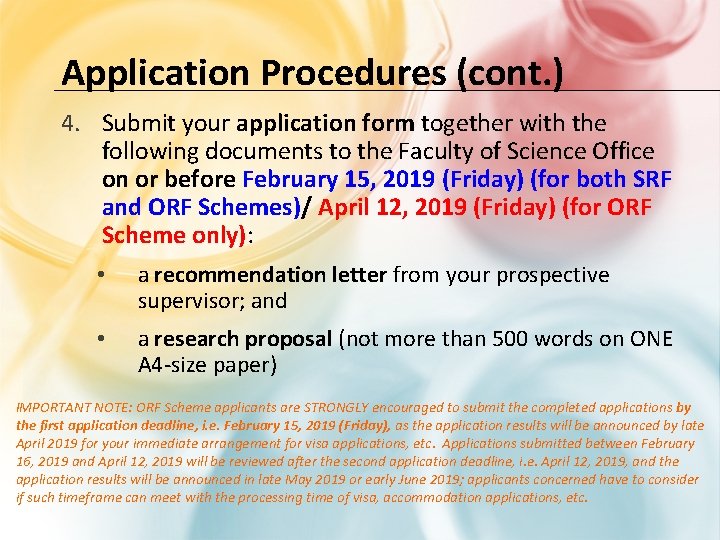 Application Procedures (cont.)

4. Submit your application form together with the following documents to the Faculty of Science Office on or before February 15, 2019 (Friday) (for both SRF and ORF Schemes)/ April 12, 2019 (Friday) (for ORF Scheme only):

• a recommendation letter from your prospective supervisor; and

• a research proposal (not more than 500 words on ONE A4-size paper)

IMPORTANT NOTE: ORF Scheme applicants are STRONGLY encouraged to submit the completed applications by the first application deadline, i.e. February 15, 2019 (Friday), as the application results will be announced by late April 2019 for your immediate arrangement for visa applications, etc. Applications submitted between February 16, 2019 and April 12, 2019 will be reviewed after the second application deadline, i.e. April 12, 2019, and the application results will be announced in late May 2019 or early June 2019; applicants concerned have to consider if such timeframe can meet with the processing time of visa, accommodation applications, etc.